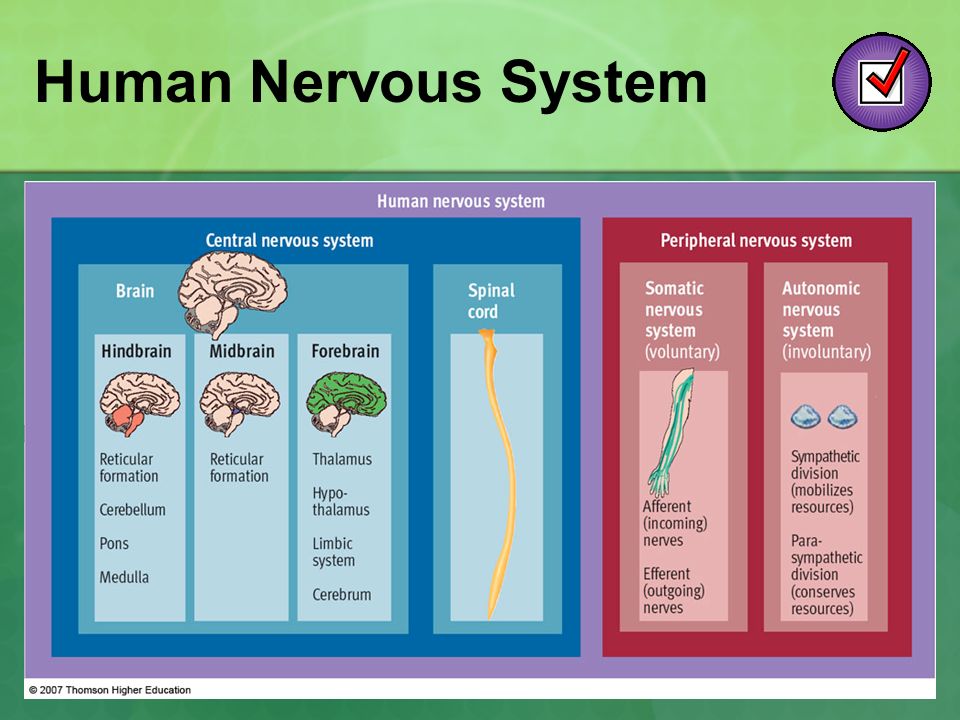 Human Nervous System

Human nervous system

Central nervous system

Brain

Hindbrain

Reticular formation

Cerebellum

Pons

Medulla

Midbrain

Reticular formation

Forebrain

Thalamus

Hypothalamus

Limbic system

Cerebrum

Spinal cord

Peripheral nervous system

Somatic nervous system (voluntary)

Afferent (incoming) nerves

Efferent (outgoing) nerves

Autonomic nervous system (involuntary)

Sympathetic division (mobilizes resources)

Parasympathetic division (conserves resources)

© 2007 Thomson Higher Education